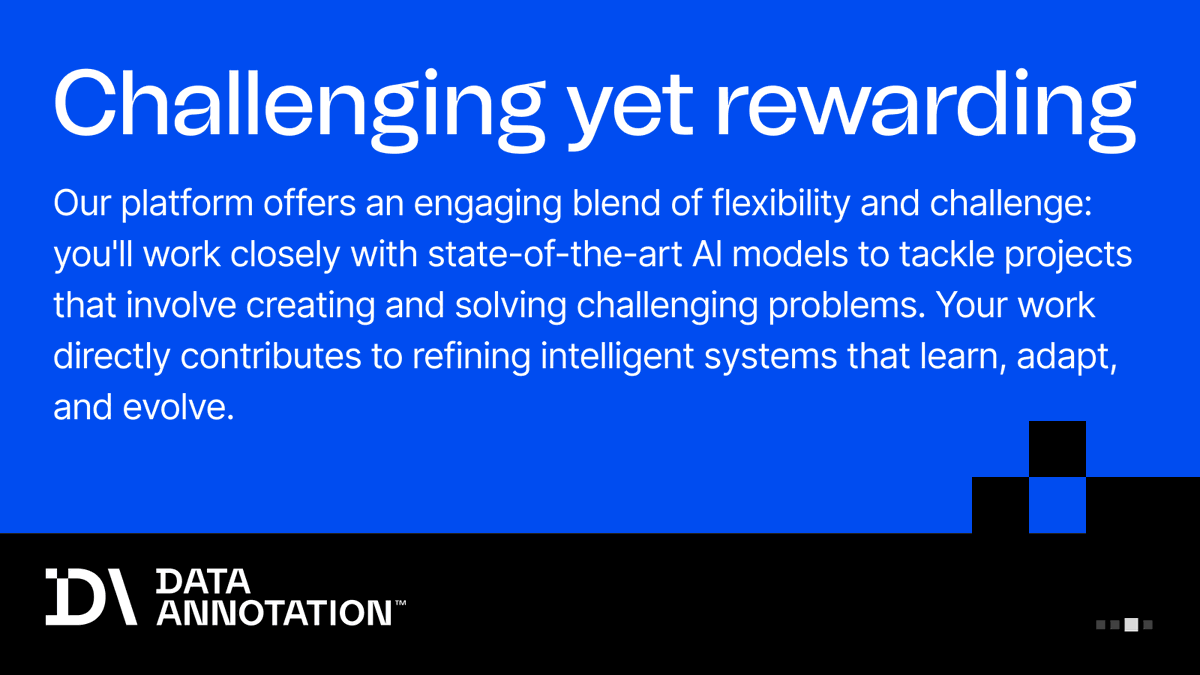 Challenging yet rewarding

Our platform offers an engaging blend of flexibility and challenge: you'll work closely with state-of-the-art AI models to tackle projects that involve creating and solving challenging problems. Your work directly contributes to refining intelligent systems that learn, adapt, and evolve.

DATA ANNOTATION™